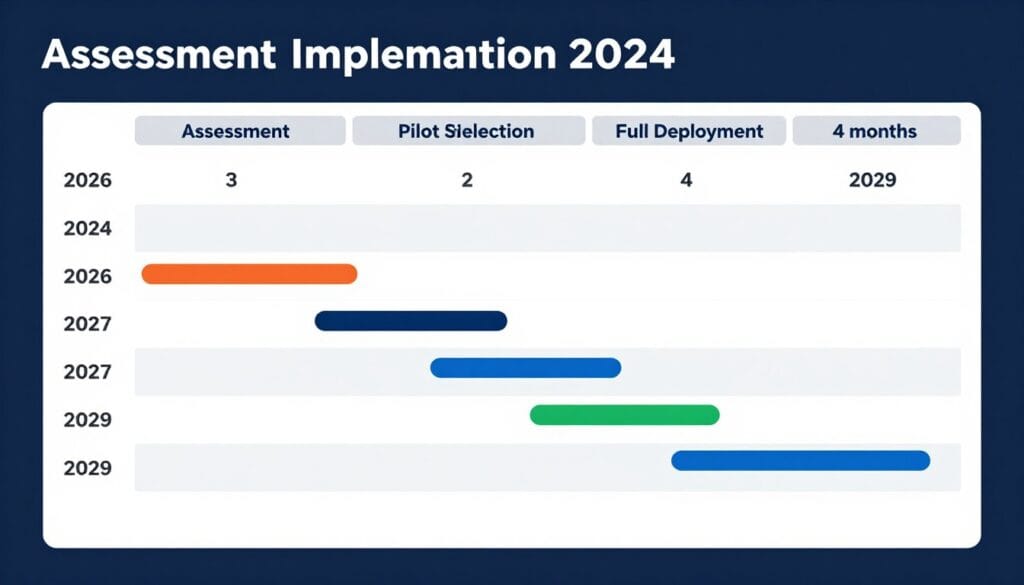 Assessment Implemaition 2024

| | Assessment | Pilot Sielection | Full Deployment | 4 months |
|---|---|---|---|---|
| 2026 | 3 | 2 | 4 | 2029 |
| 2024 | | | | |
| 2026 | | | | |
| 2027 | | | | |
| 2027 | | | | |
| 2029 | | | | |
| 2029 | | | | |